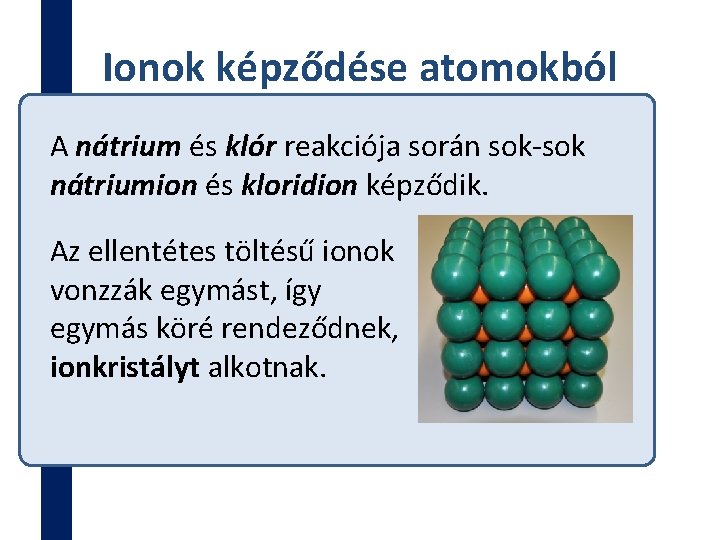 Ionok képződése atomokból

A nátrium és klór reakciója során sok-sok nátriumion és kloridion képződik.

Az ellentétes töltésű ionok vonzzák egymást, így egymás köré rendeződnek, ionkristályt alkotnak.